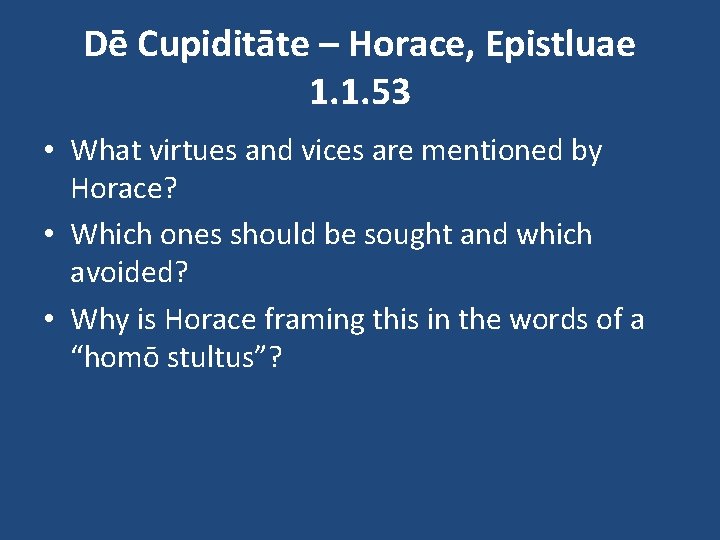 Dē Cupiditāte – Horace, Epistluae 1.1.53

• What virtues and vices are mentioned by Horace?
• Which ones should be sought and which avoided?
• Why is Horace framing this in the words of a “homō stultus”?